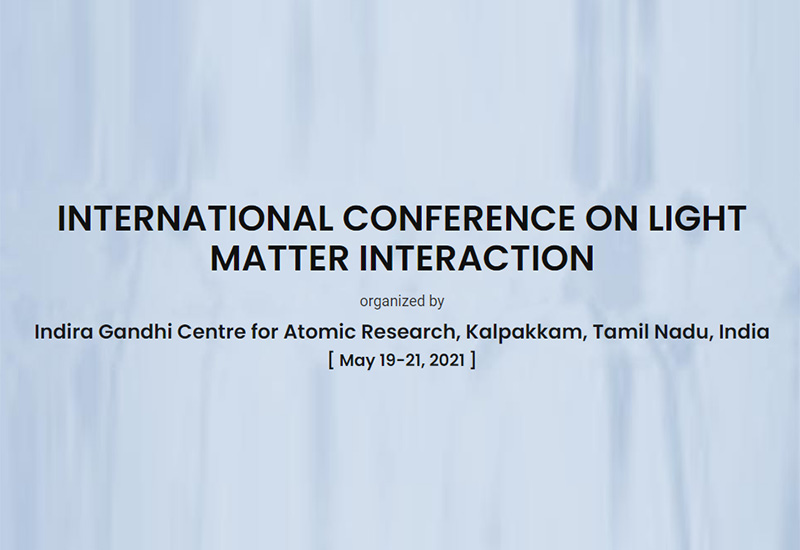 INTERNATIONAL CONFERENCE ON LIGHT MATTER INTERACTION

organized by

Indira Gandhi Centre for Atomic Research, Kalpakkam, Tamil Nadu, India

[ May 19-21, 2021 ]